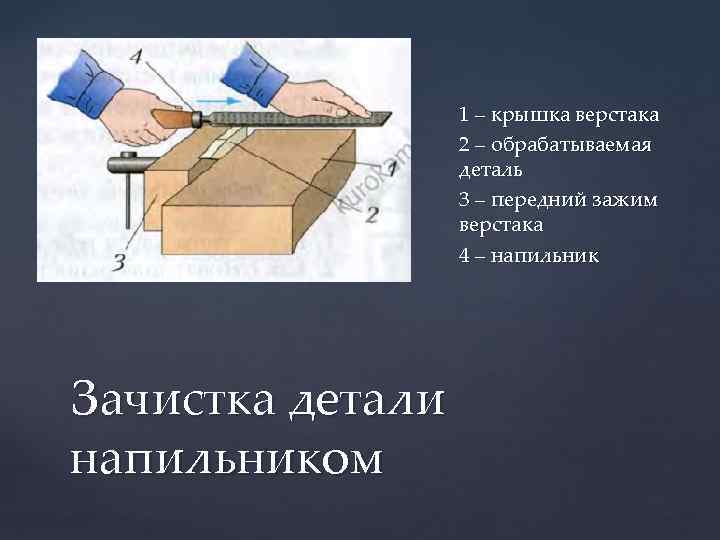 4

1

2

3

kuroKam

1 – крышка верстака

2 – обрабатываемая деталь

3 – передний зажим верстака

4 – напильник

Зачистка детали напильником